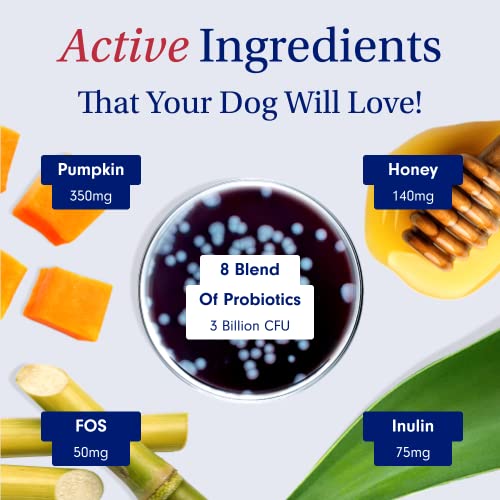 Active Ingredients

That Your Dog Will Love!

Pumpkin
350mg

Honey
140mg

8 Blend
Of Probiotics
3 Billion CFU

FOS
50mg

Inulin
75mg